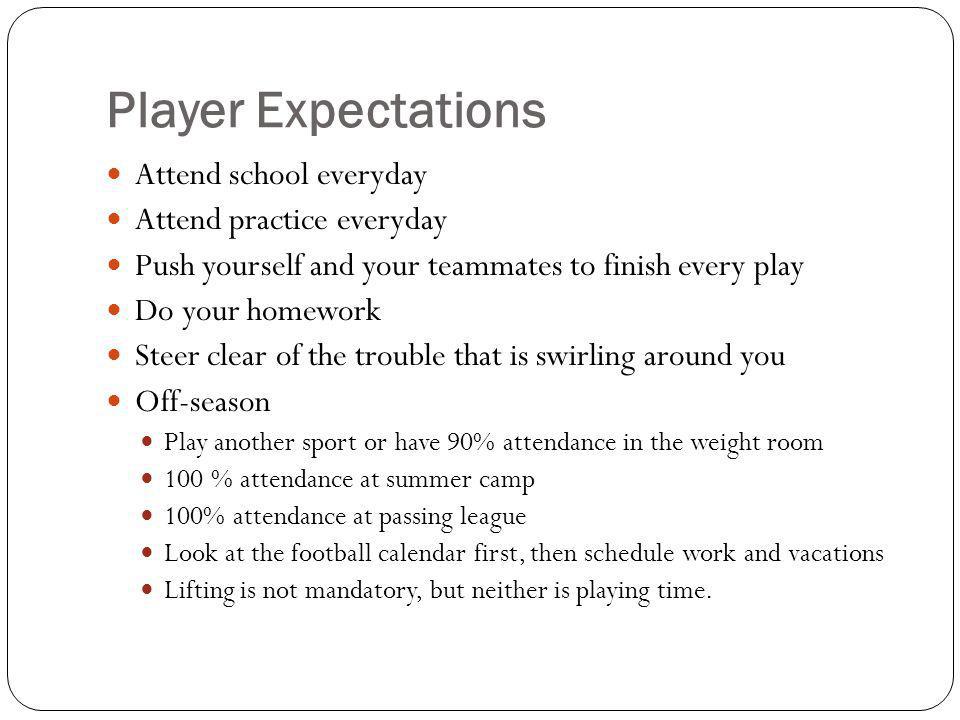 Player Expectations

- Attend school everyday
- Attend practice everyday
- Push yourself and your teammates to finish every play
- Do your homework
- Steer clear of the trouble that is swirling around you
- Off-season
  - Play another sport or have 90% attendance in the weight room
  - 100 % attendance at summer camp
  - 100% attendance at passing league
  - Look at the football calendar first, then schedule work and vacations
  - Lifting is not mandatory, but neither is playing time.